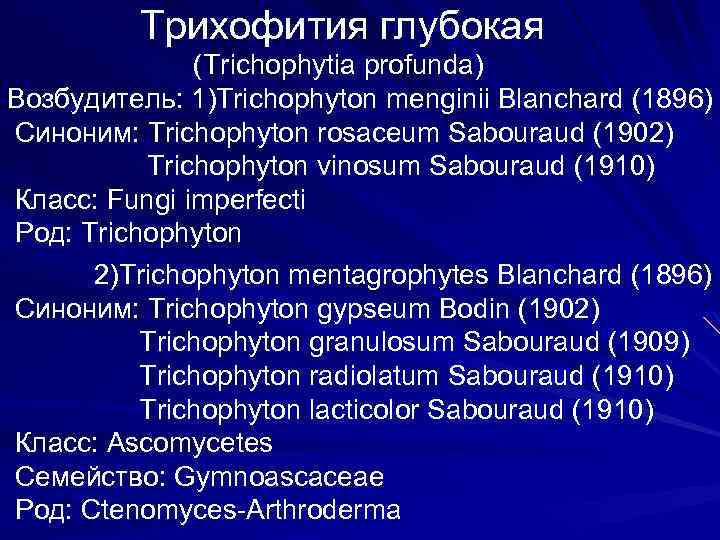 Трихофития глубокая
(Trichophytia profunda)
Возбудитель: 1)Trichophyton menginii Blanchard (1896)
Синоним: Trichophyton rosaceum Sabouraud (1902)
Trichophyton vinosum Sabouraud (1910)
Класс: Fungi imperfecti
Род: Trichophyton

2)Trichophyton mentagrophytes Blanchard (1896)
Синоним: Trichophyton gypseum Bodin (1902)
Trichophyton granulosum Sabouraud (1909)
Trichophyton radiolatum Sabouraud (1910)
Trichophyton lacticolor Sabouraud (1910)
Класс: Ascomycetes
Семейство: Gymnoascaceae
Род: Ctenomyces-Arthroderma